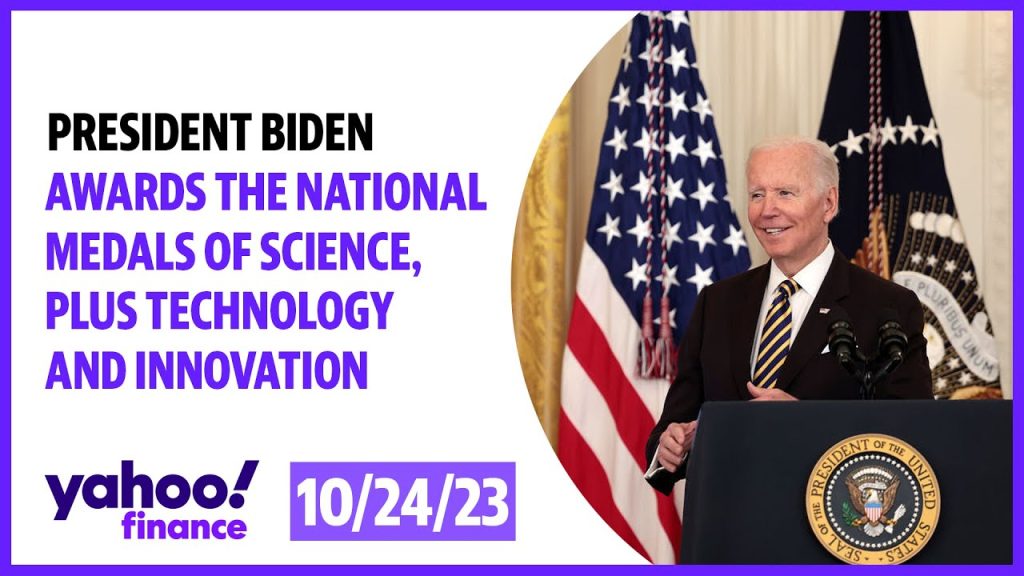 PRESIDENT BIDEN
AWARDS THE NATIONAL MEDALS OF SCIENCE, PLUS TECHNOLOGY AND INNOVATION

yahoo! finance

10/24/23

E PLURIBUS UNUM

SEAL OF THE PRESIDENT OF THE UNITED STATES